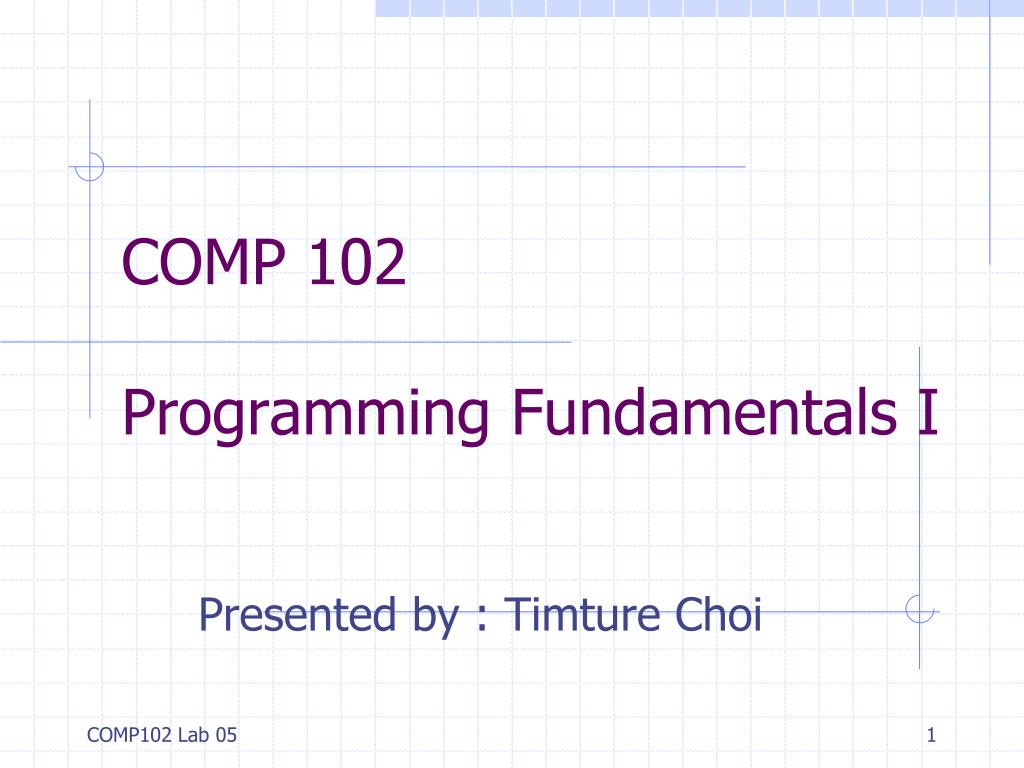 COMP 102

Programming Fundamentals I

Presented by : Timture Choi

COMP102 Lab 05

1